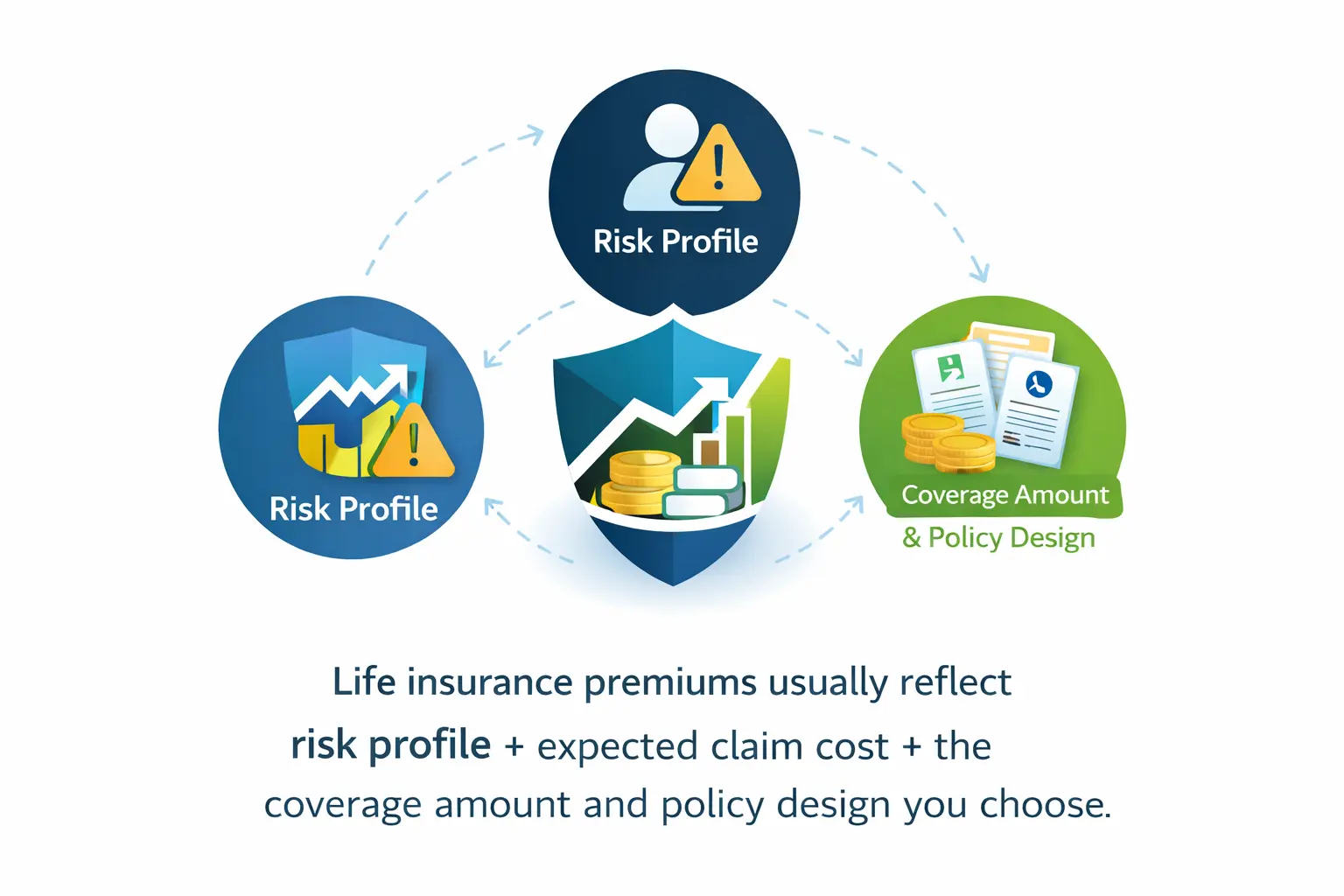 Risk Profile

Risk Profile

Coverage Amount
& Policy Design

Life insurance premiums usually reflect
risk profile + expected claim cost + the
coverage amount and policy design you choose.